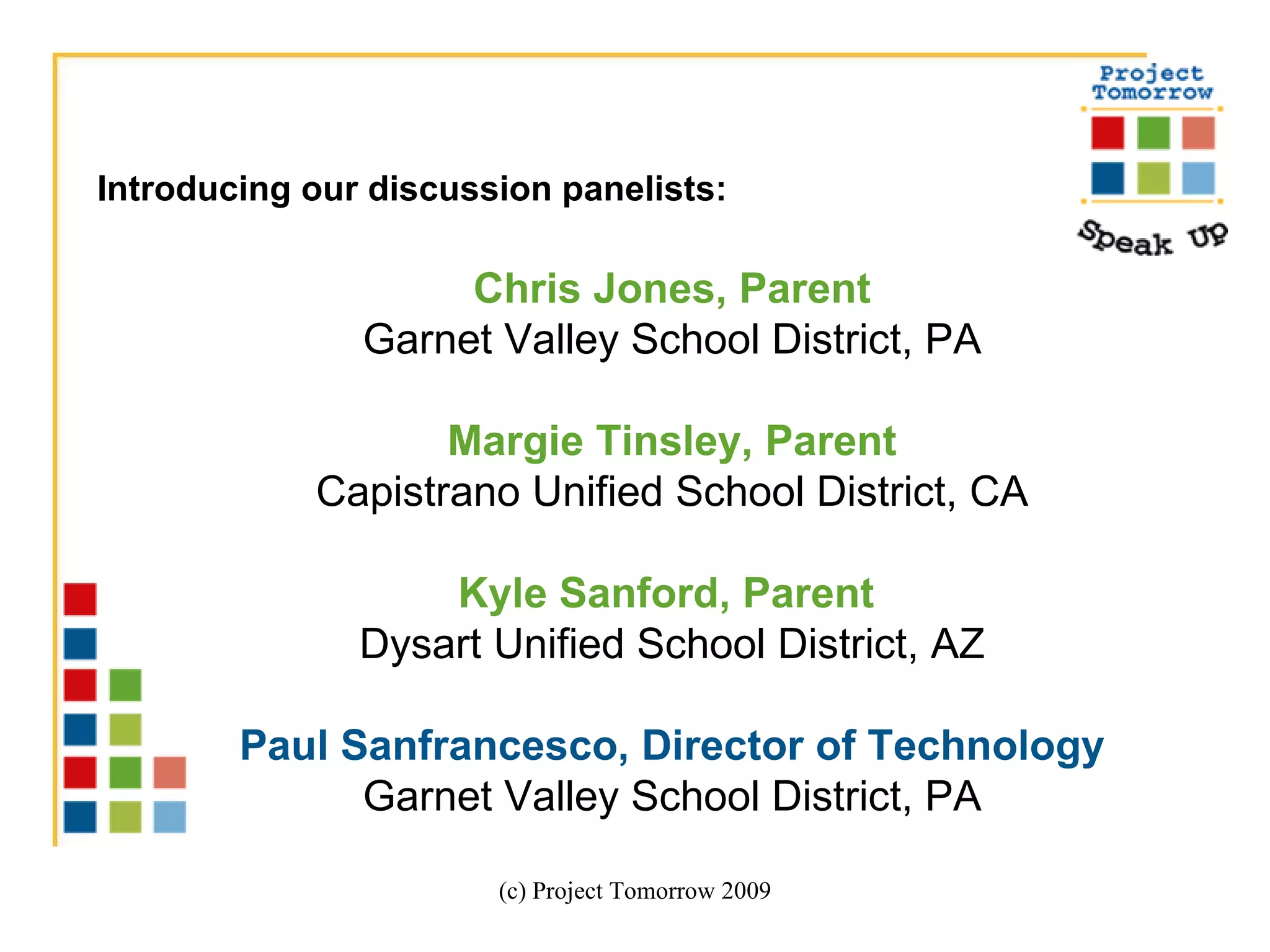 Project Tomorrow

Speak Up

Introducing our discussion panelists:

Chris Jones, Parent
Garnet Valley School District, PA

Margie Tinsley, Parent
Capistrano Unified School District, CA

Kyle Sanford, Parent
Dysart Unified School District, AZ

Paul Sanfrancesco, Director of Technology
Garnet Valley School District, PA

(c) Project Tomorrow 2009